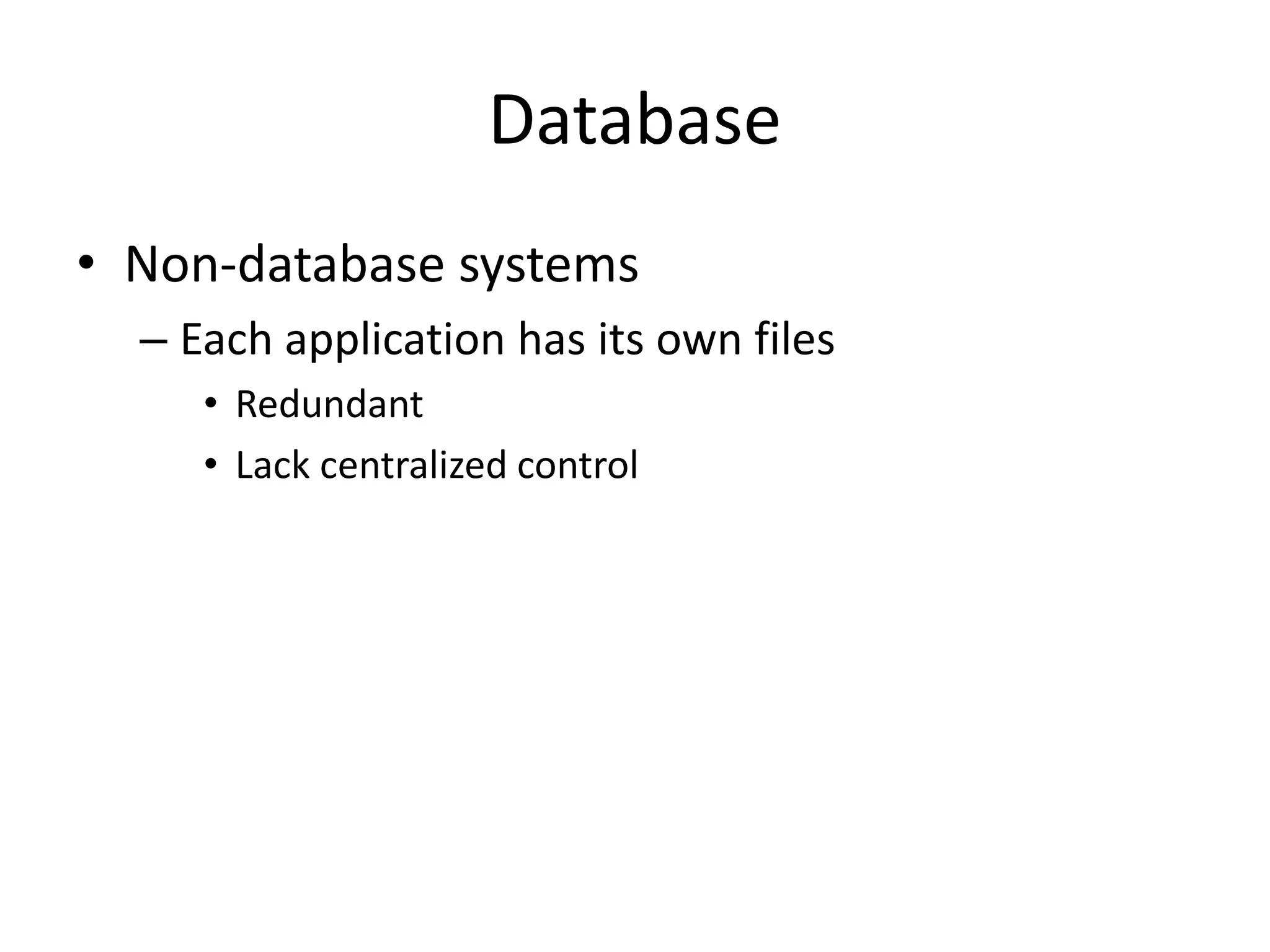 Database

• Non-database systems
– Each application has its own files
• Redundant
• Lack centralized control